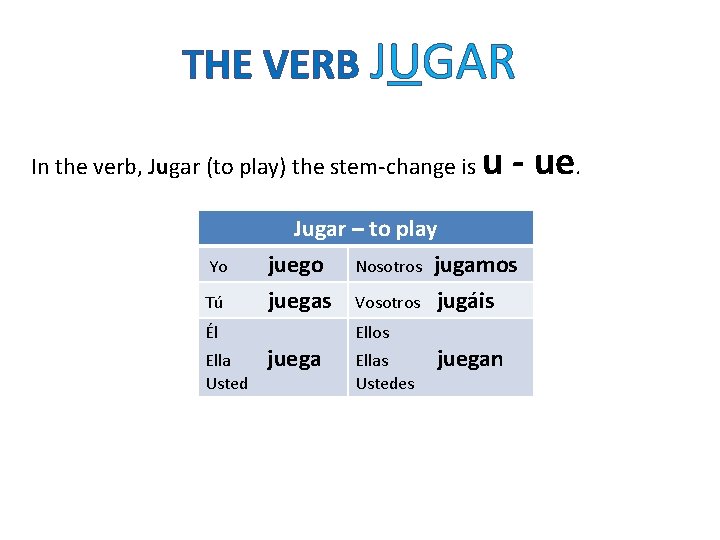 THE VERB JUGAR

In the verb, Jugar (to play) the stem-change is u - ue.

| Jugar – to play | |
|---|---|
| Yo juego | Nosotros jugamos |
| Tú juegas | Vosotros jugáis |
| Él Ella Usted juega | Ellos Ellas Ustedes juegan |